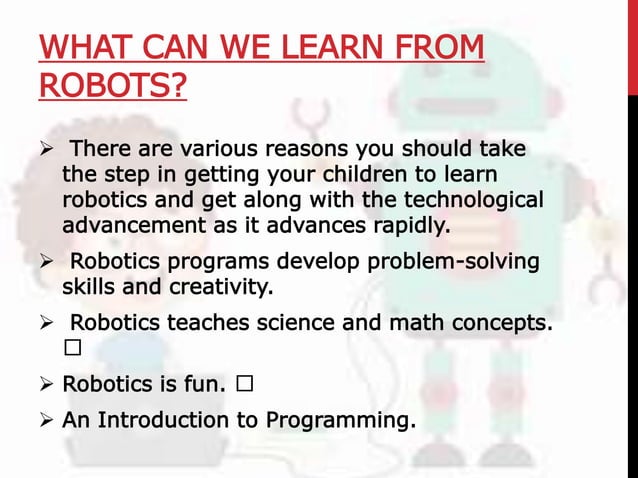 WHAT CAN WE LEARN FROM ROBOTS?

➢ There are various reasons you should take the step in getting your children to learn robotics and get along with the technological advancement as it advances rapidly.

➢ Robotics programs develop problem-solving skills and creativity.

➢ Robotics teaches science and math concepts. □

➢ Robotics is fun. □

➢ An Introduction to Programming.